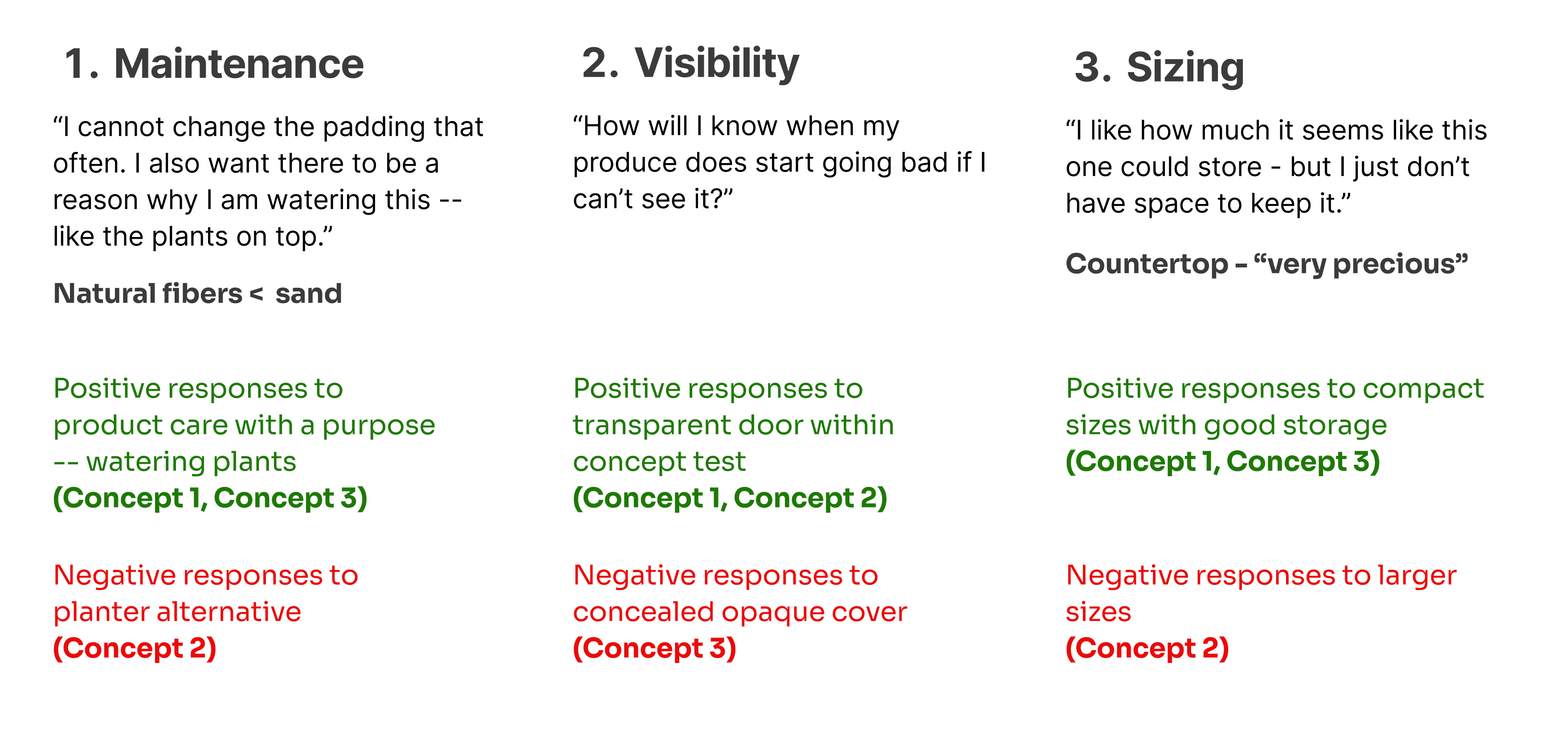 1. Maintenance

“I cannot change the padding that often. I also want there to be a reason why I am watering this -- like the plants on top.”

Natural fibers < sand

Positive responses to product care with a purpose -- watering plants
(Concept 1, Concept 3)

Negative responses to planter alternative
(Concept 2)

2. Visibility

“How will I know when my produce does start going bad if I can’t see it?”

Positive responses to transparent door within concept test
(Concept 1, Concept 2)

Negative responses to concealed opaque cover
(Concept 3)

3. Sizing

“I like how much it seems like this one could store - but I just don’t have space to keep it.”

Countertop – “very precious”

Positive responses to compact sizes with good storage
(Concept 1, Concept 3)

Negative responses to larger sizes
(Concept 2)